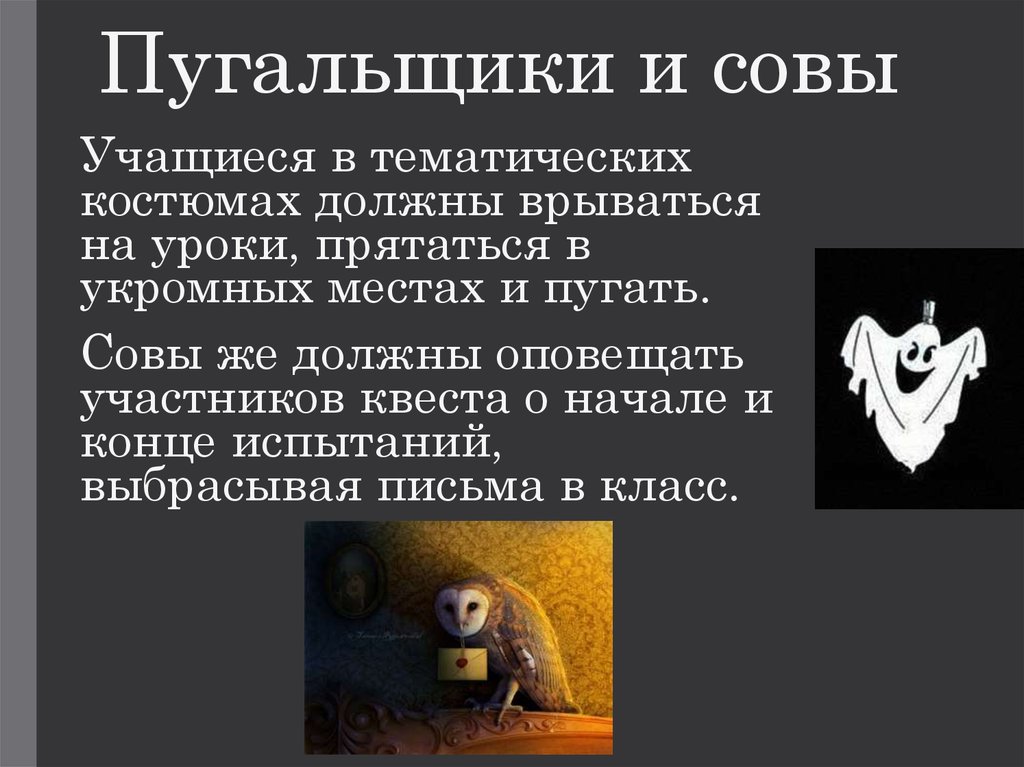 Пугальщики и совы

Учащиеся в тематических костюмах должны врываться на уроки, прятаться в укромных местах и пугать.

Совы же должны оповещать участников квеста о начале и конце испытаний, выбрасывая письма в класс.